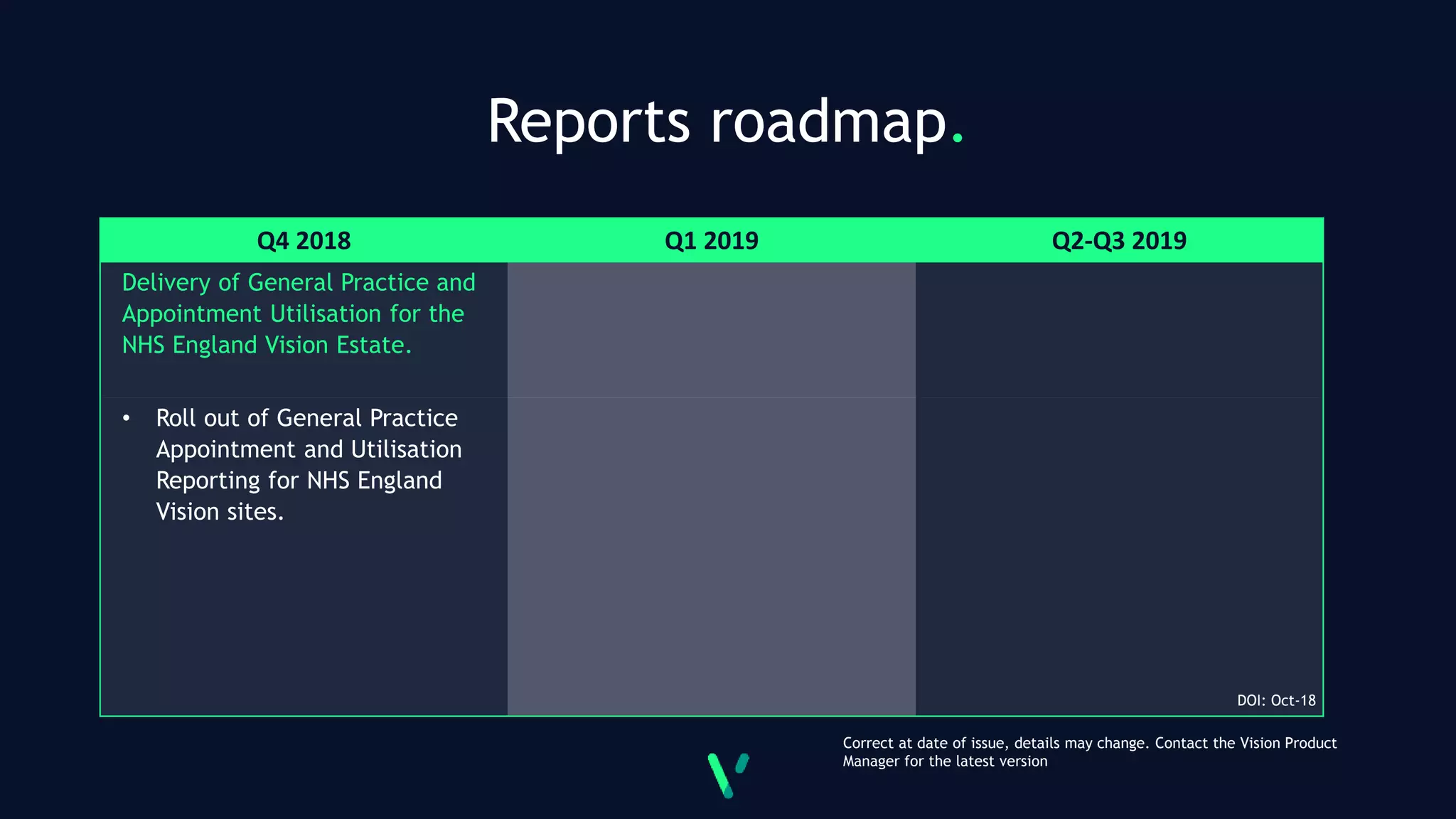 Reports roadmap.

| Q4 2018 | Q1 2019 | Q2-Q3 2019 |
|---|---|---|
| Delivery of General Practice and Appointment Utilisation for the NHS England Vision Estate. | | |
| • Roll out of General Practice Appointment and Utilisation Reporting for NHS England Vision sites. | | DOI: Oct-18 |

Correct at date of issue, details may change. Contact the Vision Product Manager for the latest version